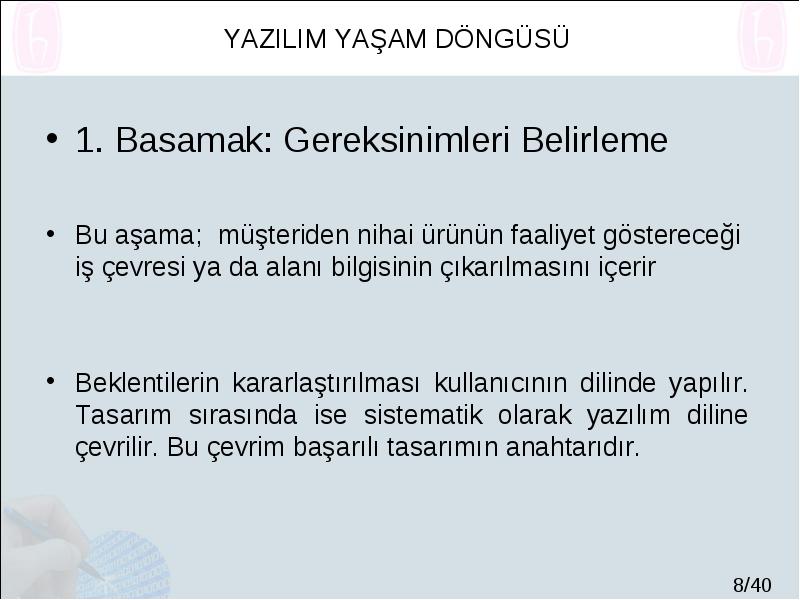 YAZILIM YAŞAM DÖNGÜSÜ

• 1. Basamak: Gereksinimleri Belirleme

• Bu aşama; müşteriden nihai ürünün faaliyet göstereceği iş çevresi ya da alanı bilgisinin çıkarılmasını içerir

• Beklentilerin kararlaştırılması kullanıcının dilinde yapılır. Tasarım sırasında ise sistematik olarak yazılım diline çevrilir. Bu çevrim başarılı tasarımın anahtarıdır.

8/40